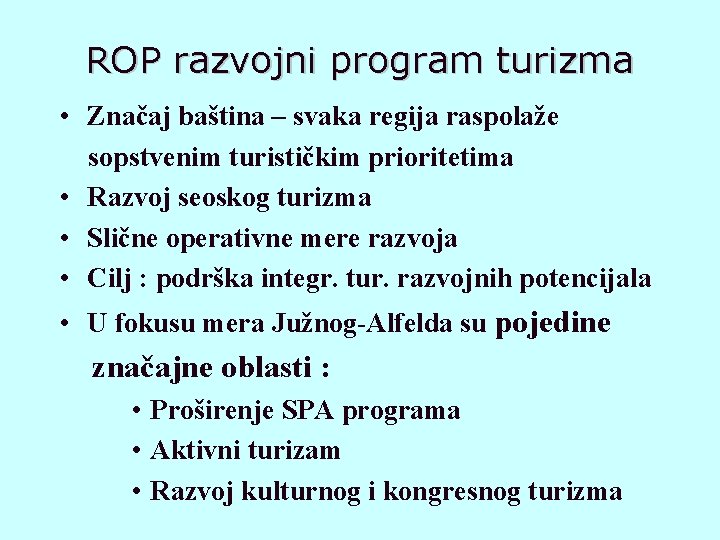 ROP razvojni program turizma

• Značaj baština – svaka regija raspolaže sopstvenim turističkim prioritetima
• Razvoj seoskog turizma
• Slične operativne mere razvoja
• Cilj : podrška integr. tur. razvojnih potencijala
• U fokusu mera Južnog-Alfelda su pojedine značajne oblasti :
  • Proširenje SPA programa
  • Aktivni turizam
  • Razvoj kulturnog i kongresnog turizma